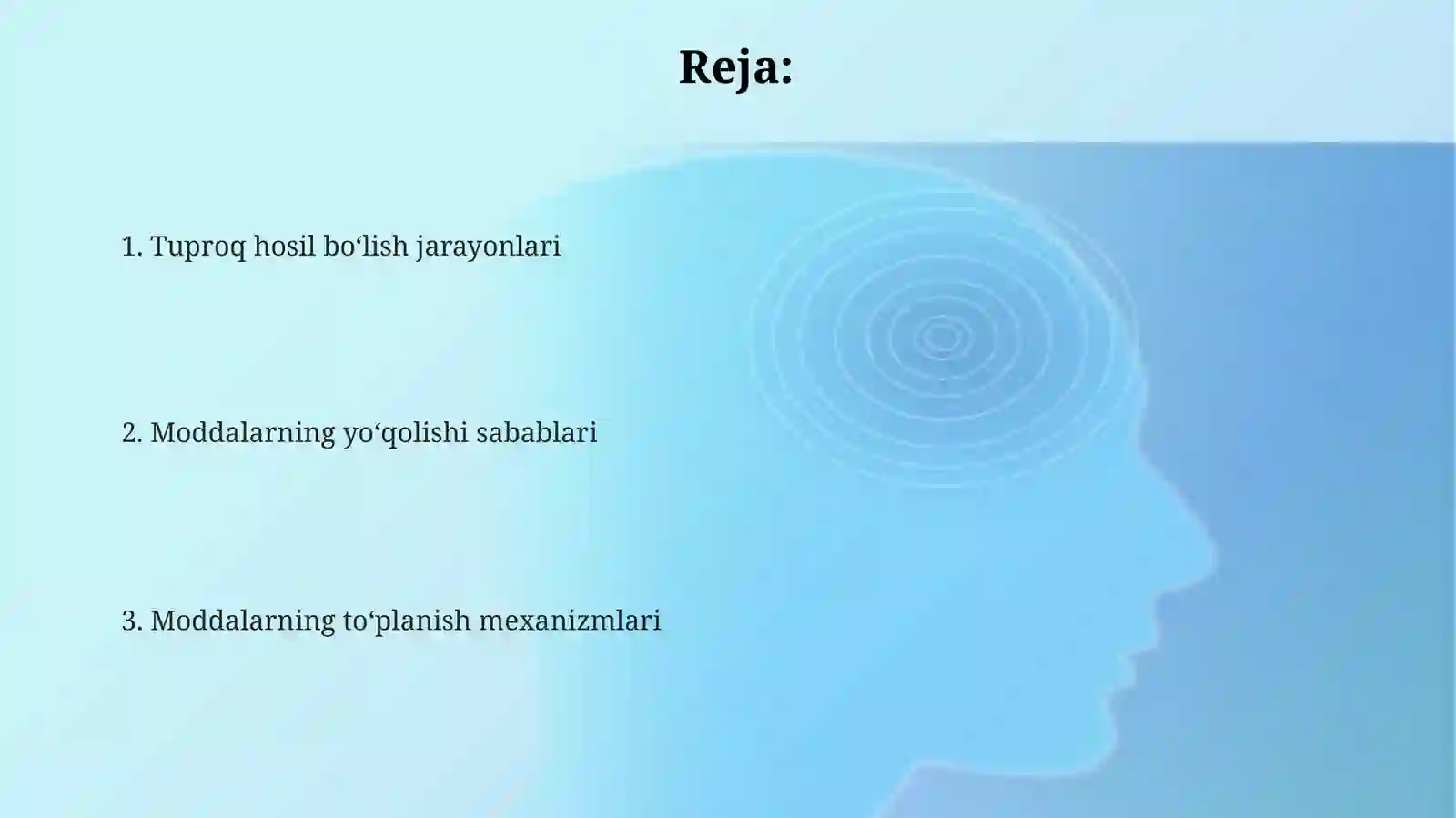 Reja:

1. Tuproq hosil bo‘lish jarayonlari

2. Moddalarning yo‘qolishi sabablari

3. Moddalarning to‘planish mexanizmlari